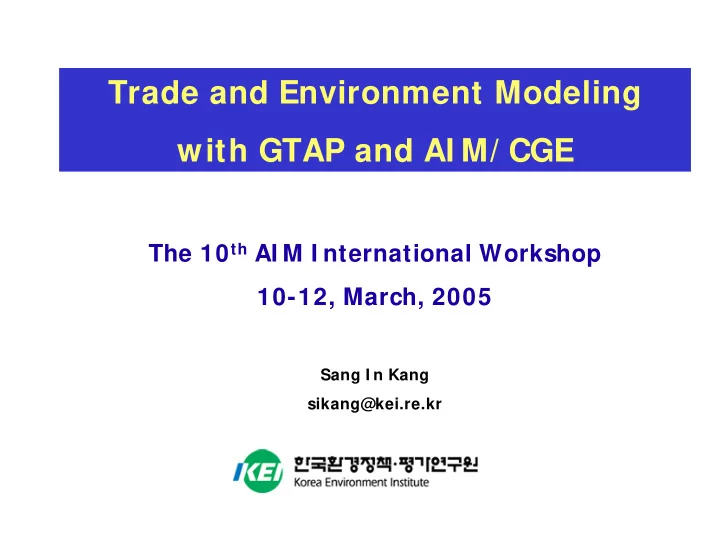 Trade and Environment Modeling with GTAP and AIM/CGE

The 10$^{th}$ AIM International Workshop
10-12, March, 2005

Sang In Kang
sikang@kei.re.kr

KEI 한국환경정책·평가연구원
Korea Environment Institute